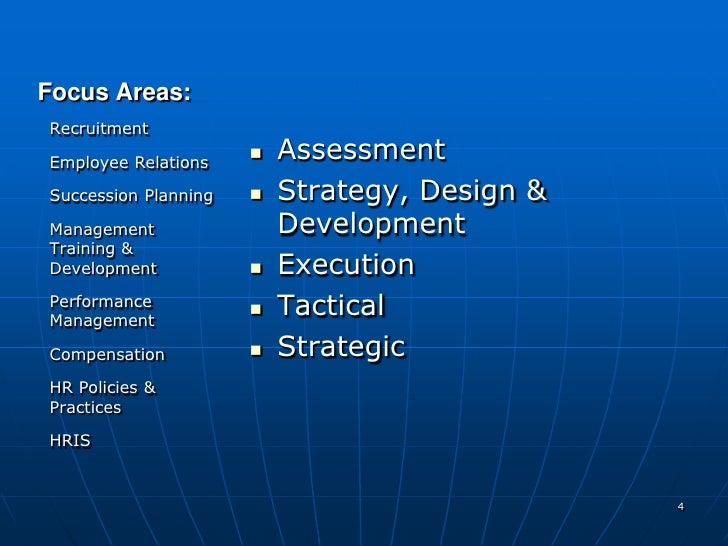 Focus Areas:

Recruitment

Employee Relations

Succession Planning

Management Training & Development

Performance Management

Compensation

HR Policies & Practices

HRIS

- Assessment
- Strategy, Design & Development
- Execution
- Tactical
- Strategic

4